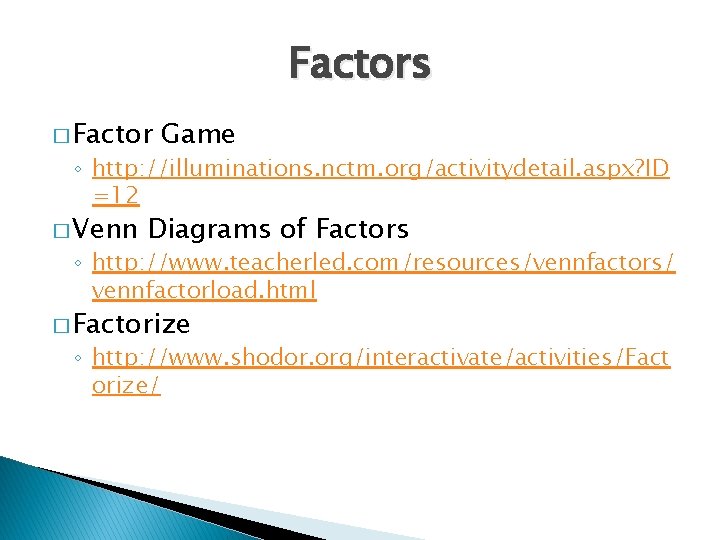 Factors

□ Factor Game

◦ http://illuminations.nctm.org/activitydetail.aspx?ID=12

□ Venn Diagrams of Factors

◦ http://www.teacherled.com/resources/vennfactors/vennfactorload.html

□ Factorize

◦ http://www.shodor.org/interactivate/activities/Factorize/